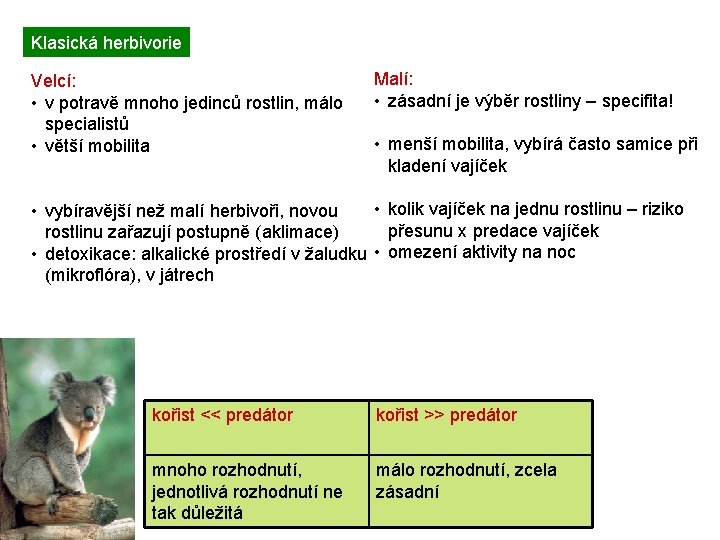 Klasická herbivorie

Velcí:
• v potravě mnoho jedinců rostlin, málo specialistů
• větší mobilita

• vybíravější než malí herbivoři, novou rostlinu zařazují postupně (aklimace)
• detoxikace: alkalické prostředí v žaludku (mikroflóra), v játrech

Malí:
• zásadní je výběr rostliny – specifita!

• menší mobilita, vybírá často samice při kladení vajíček

• kolik vajíček na jednu rostlinu – riziko přesunu x predace vajíček
• omezení aktivity na noc

| kořist << predátor | kořist >> predátor |
|---|---|
| mnoho rozhodnutí, jednotlivá rozhodnutí ne tak důležitá | málo rozhodnutí, zcela zásadní |